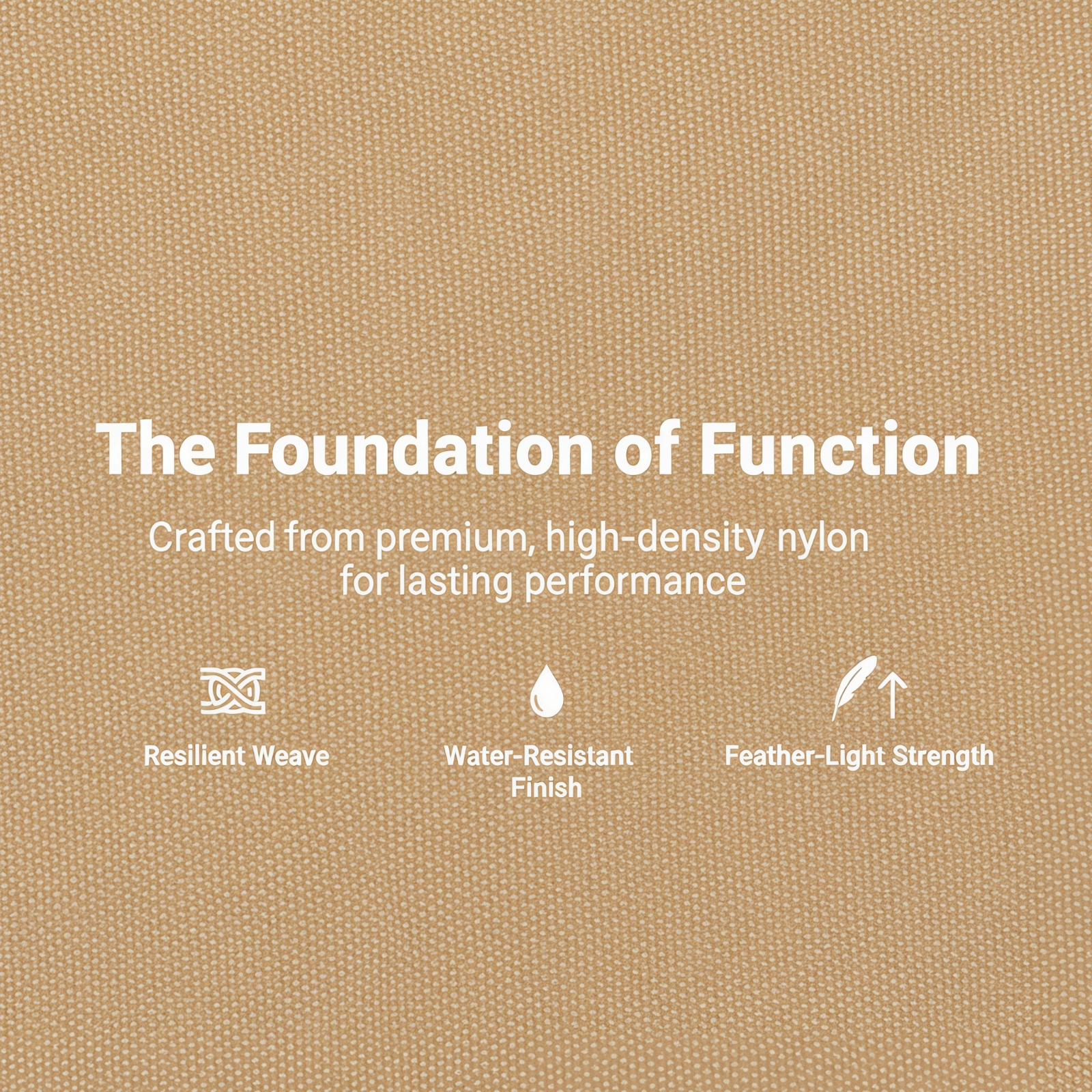 The Foundation of Function

Crafted from premium, high-density nylon for lasting performance

Resilient Weave

Water-Resistant Finish

Feather-Light Strength